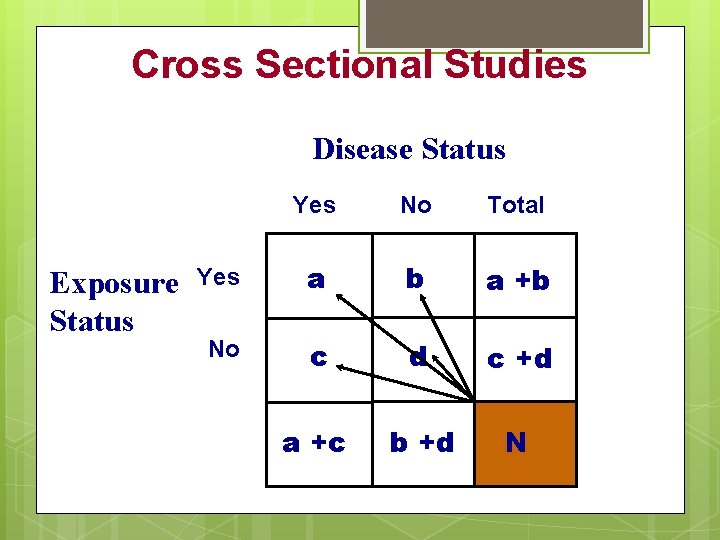 Cross Sectional Studies

Disease Status

Exposure Status

| | Yes | No | Total |
|---|---|---|---|
| Yes | a | b | a +b |
| No | c | d | c +d |
| | a +c | b +d | N |